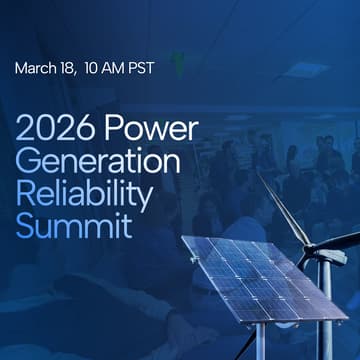 March 18, 10 AM PST

2026 Power Generation Reliability Summit